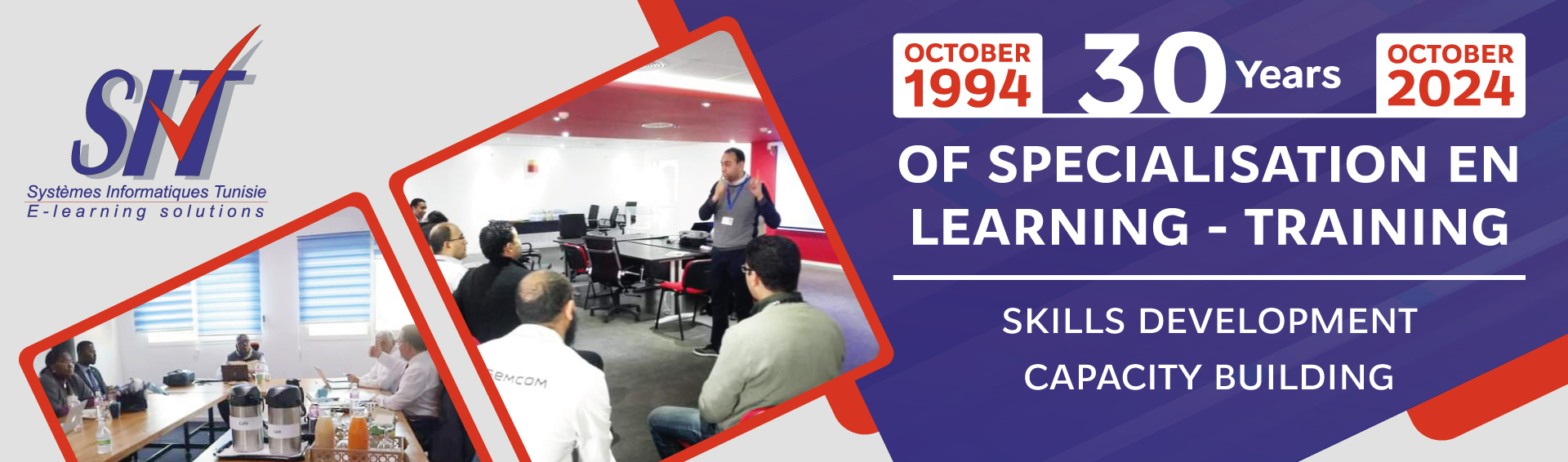 SIT
Systèmes Informatiques Tunisie
E-learning solutions

EMCOM

OCTOBER 1994 30 Years OCTOBER 2024

OF SPECIALISATION EN LEARNING - TRAINING

SKILLS DEVELOPMENT

CAPACITY BUILDING